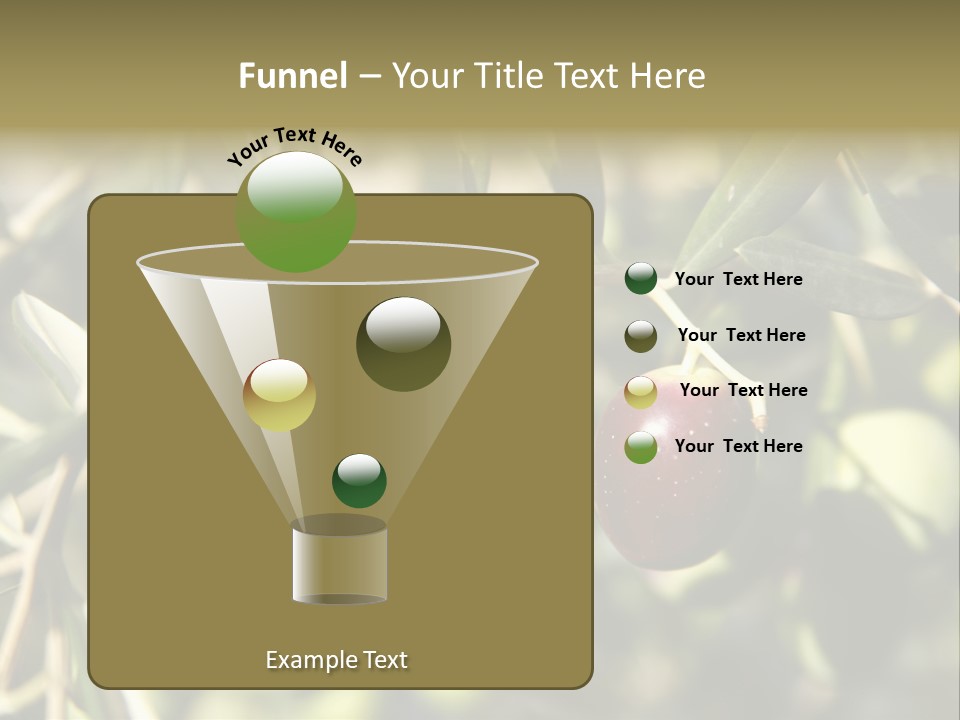 Funnel – Your Title Text Here

Your Text Here

Your Text Here

Your Text Here

Your Text Here

Your Text Here

Example Text